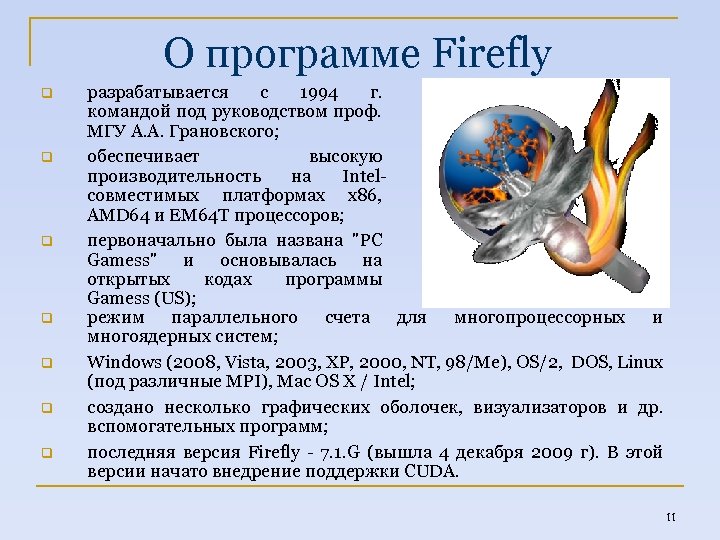 О программе Firefly

разрабатывается с 1994 г. командой под руководством проф. МГУ А.А. Грановского;

обеспечивает высокую производительность на Intel-совместимых платформах x86, AMD64 и EM64T процессоров;

первоначально была названа "PC Gamess" и основывалась на открытых кодах программы Gamess (US);

режим параллельного счета для многопроцессорных и многоядерных систем;

Windows (2008, Vista, 2003, XP, 2000, NT, 98/Me), OS/2, DOS, Linux (под различные MPI), Mac OS X / Intel;

создано несколько графических оболочек, визуализаторов и др. вспомогательных программ;

последняя версия Firefly - 7.1.G (вышла 4 декабря 2009 г). В этой версии начато внедрение поддержки CUDA.

11